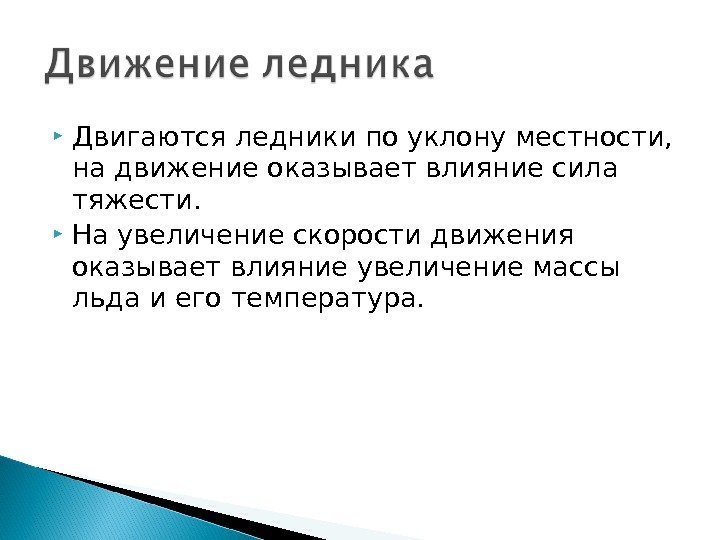 Движение ледника

Двигаются ледники по уклону местности, на движение оказывает влияние сила тяжести.

На увеличение скорости движения оказывает влияние увеличение массы льда и его температура.